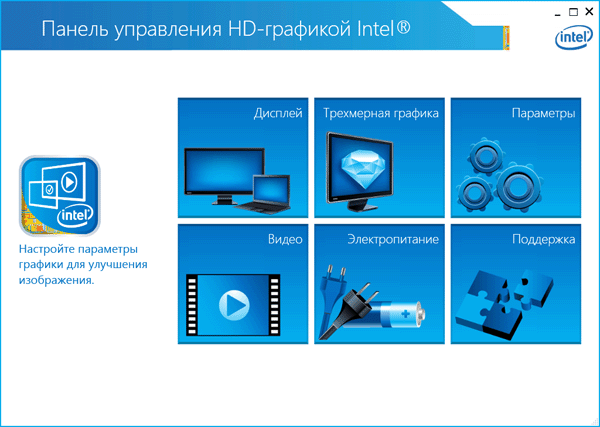 Панель управления HD-графикой Intel®

intel

intel

Настройте параметры графики для улучшения изображения.

Дисплей

Трехмерная графика

Параметры

Видео

Электропитание

Поддержка